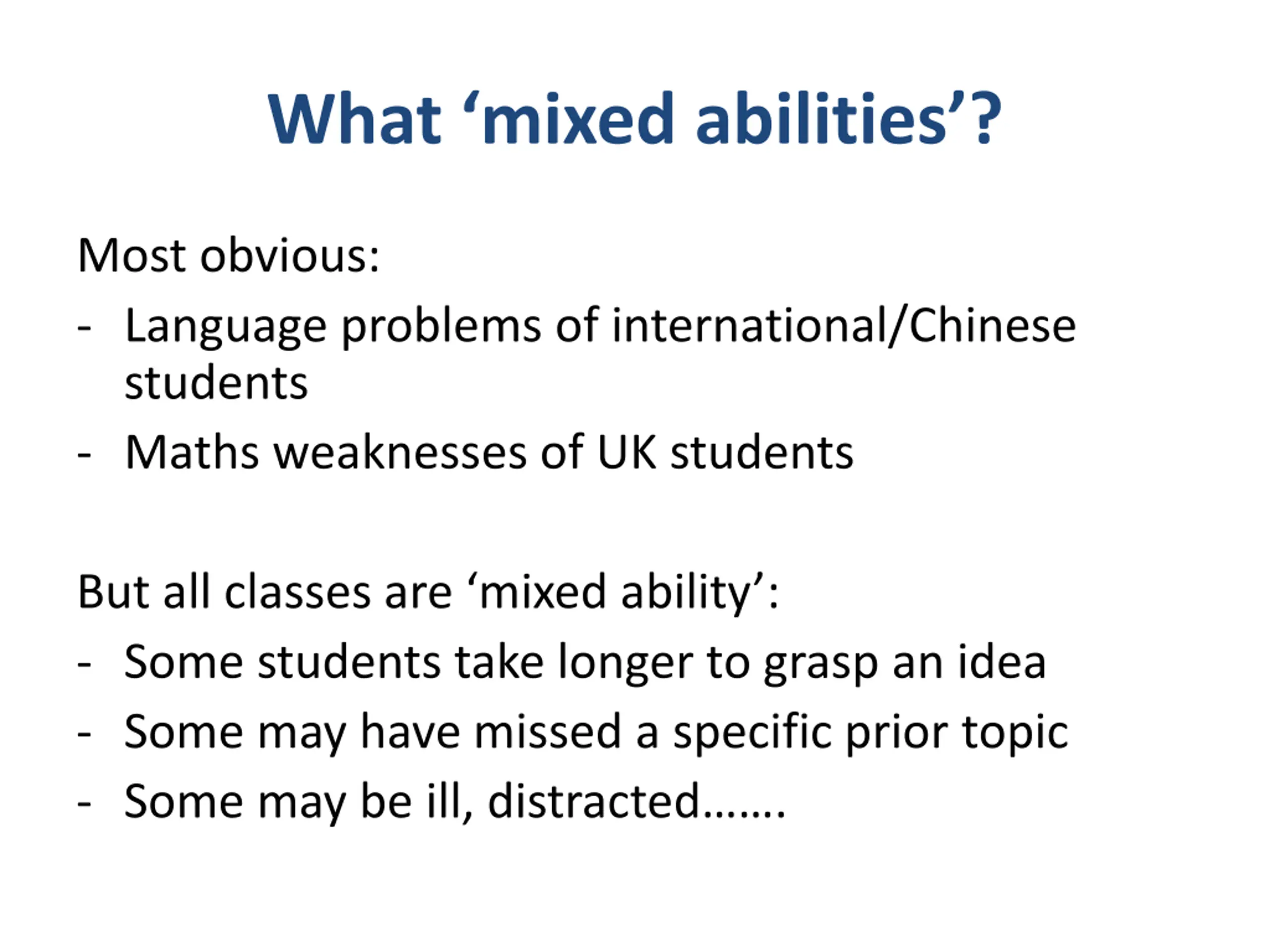 What ‘mixed abilities’?

Most obvious:
- Language problems of international/Chinese students
- Maths weaknesses of UK students

But all classes are ‘mixed ability’:
- Some students take longer to grasp an idea
- Some may have missed a specific prior topic
- Some may be ill, distracted…….